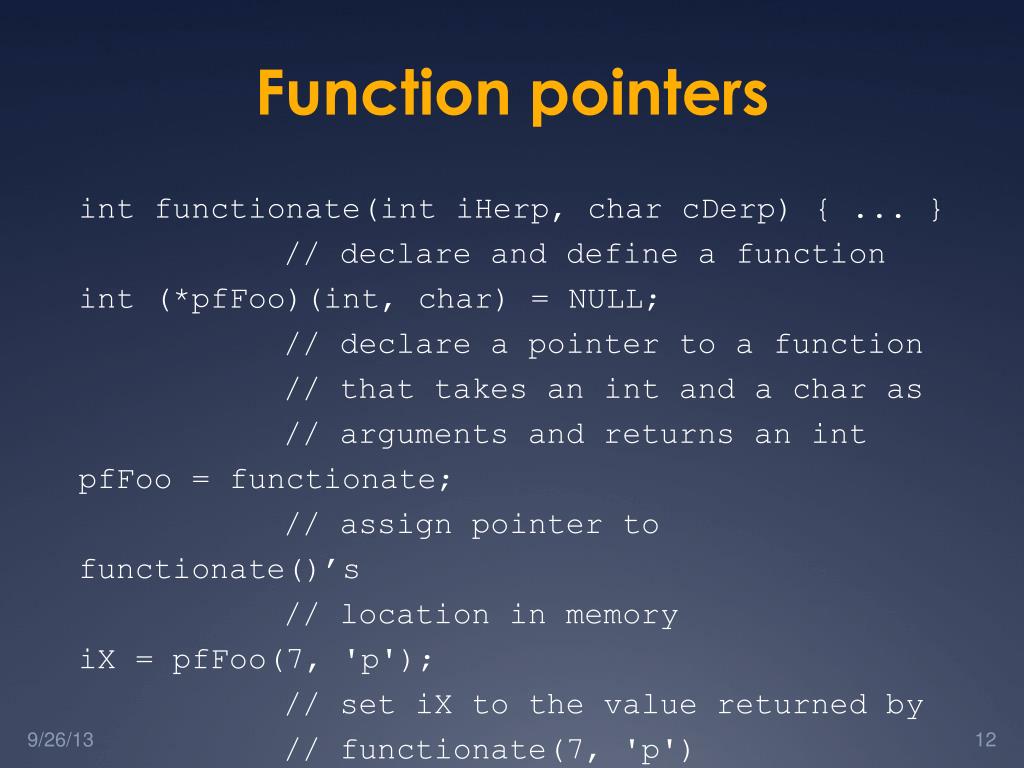 Function pointers

int functionate(int iHerp, char cDerp) { ... }
// declare and define a function
int (*pfFoo)(int, char) = NULL;
// declare a pointer to a function
// that takes an int and a char as
// arguments and returns an int
pfFoo = functionate;
// assign pointer to
functionate()’s
// location in memory
iX = pfFoo(7, 'p');
// set iX to the value returned by
// functionate(7, 'p')

9/26/13

12